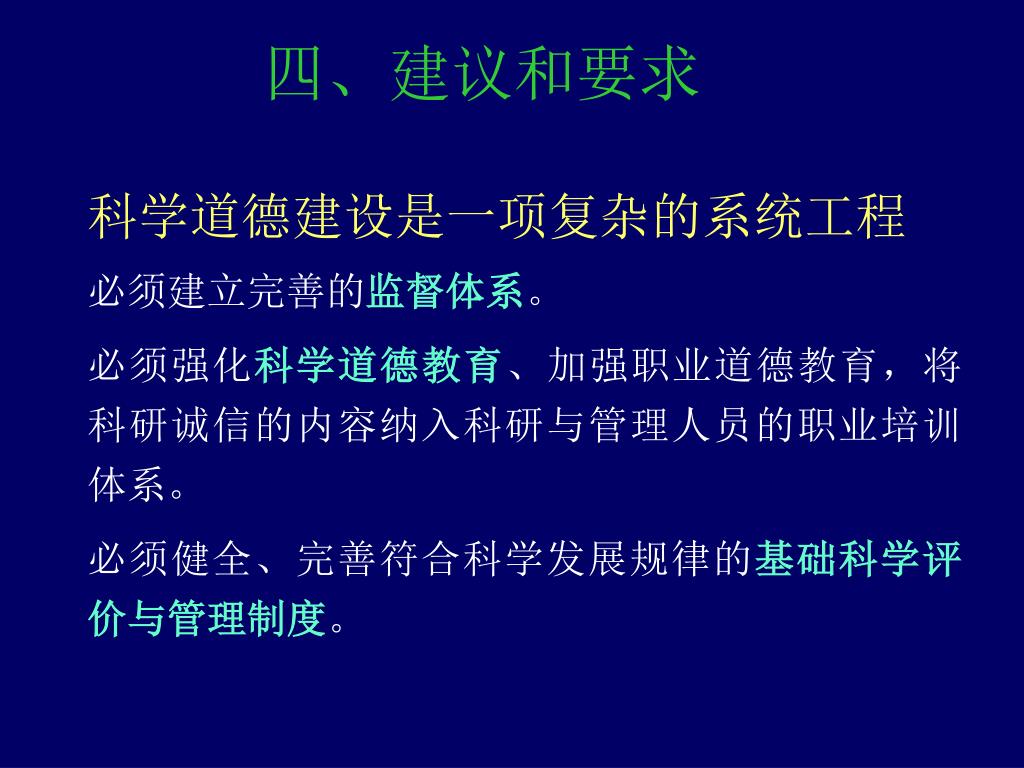 四、建议和要求

科学道德建设是一项复杂的系统工程

必须建立完善的监督体系。

必须强化科学道德教育、加强职业道德教育，将科研诚信的内容纳入科研与管理人员的职业培训体系。

必须健全、完善符合科学发展规律的基础科学评价与管理制度。